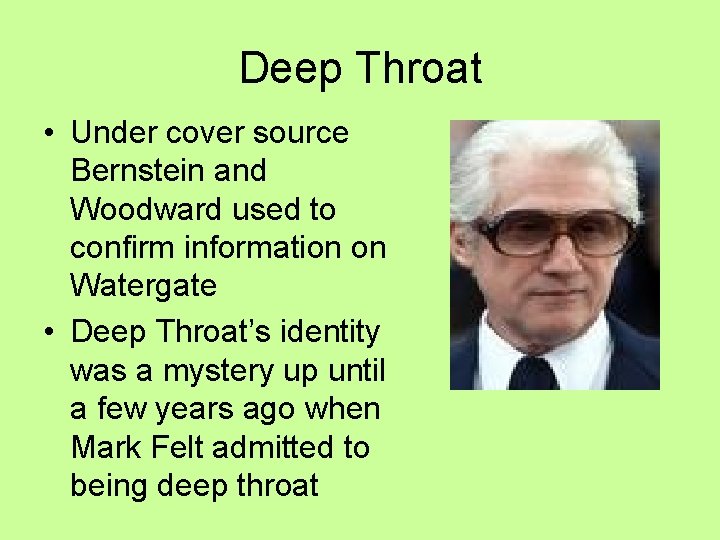 Deep Throat

• Under cover source Bernstein and Woodward used to confirm information on Watergate
• Deep Throat's identity was a mystery up until a few years ago when Mark Felt admitted to being deep throat